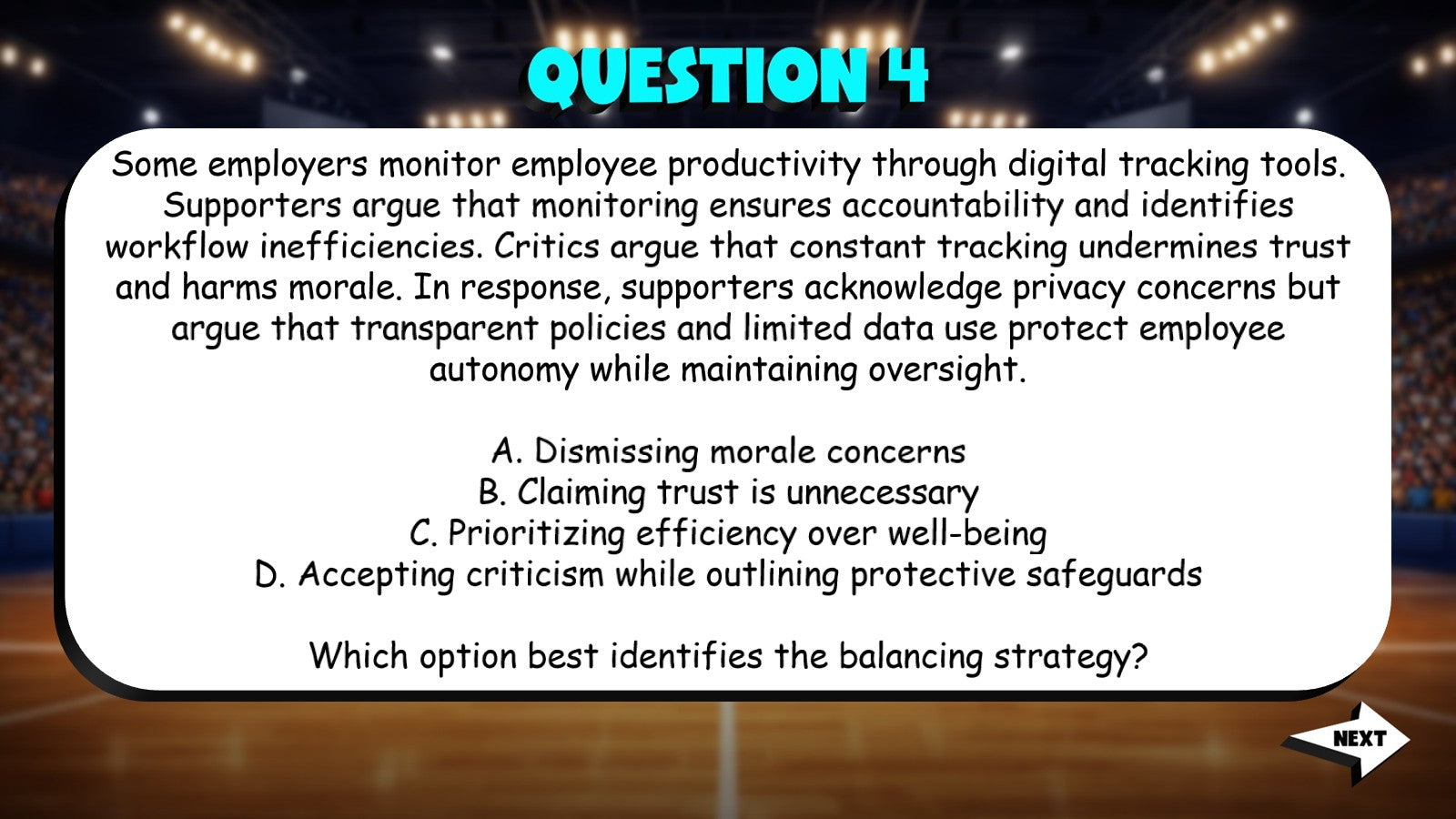 QUESTION 4

Some employers monitor employee productivity through digital tracking tools. Supporters argue that monitoring ensures accountability and identifies workflow inefficiencies. Critics argue that constant tracking undermines trust and harms morale. In response, supporters acknowledge privacy concerns but argue that transparent policies and limited data use protect employee autonomy while maintaining oversight.

A. Dismissing morale concerns
B. Claiming trust is unnecessary
C. Prioritizing efficiency over well-being
D. Accepting criticism while outlining protective safeguards

Which option best identifies the balancing strategy?

NEXT